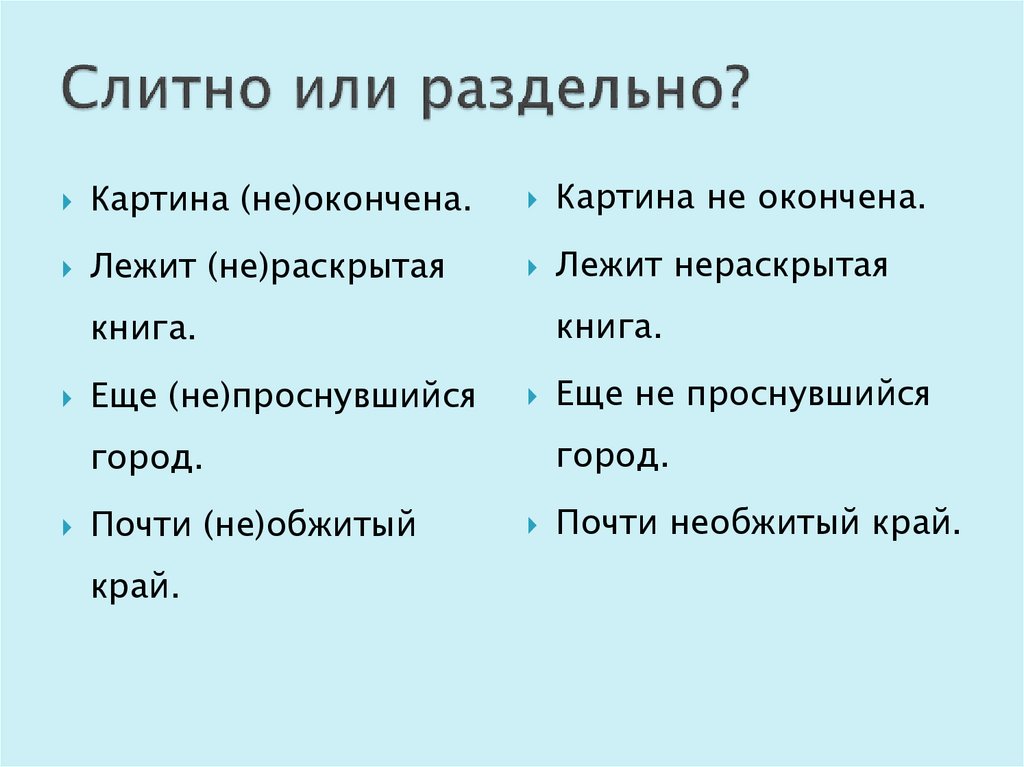 Слитно или раздельно?

Картина (не)окончена.

Лежит (не)раскрытая книга.

Еще (не)проснувшийся город.

Почти (не)обжитый край.

Картина не окончена.

Лежит нераскрытая книга.

Еще не проснувшийся город.

Почти необжитый край.